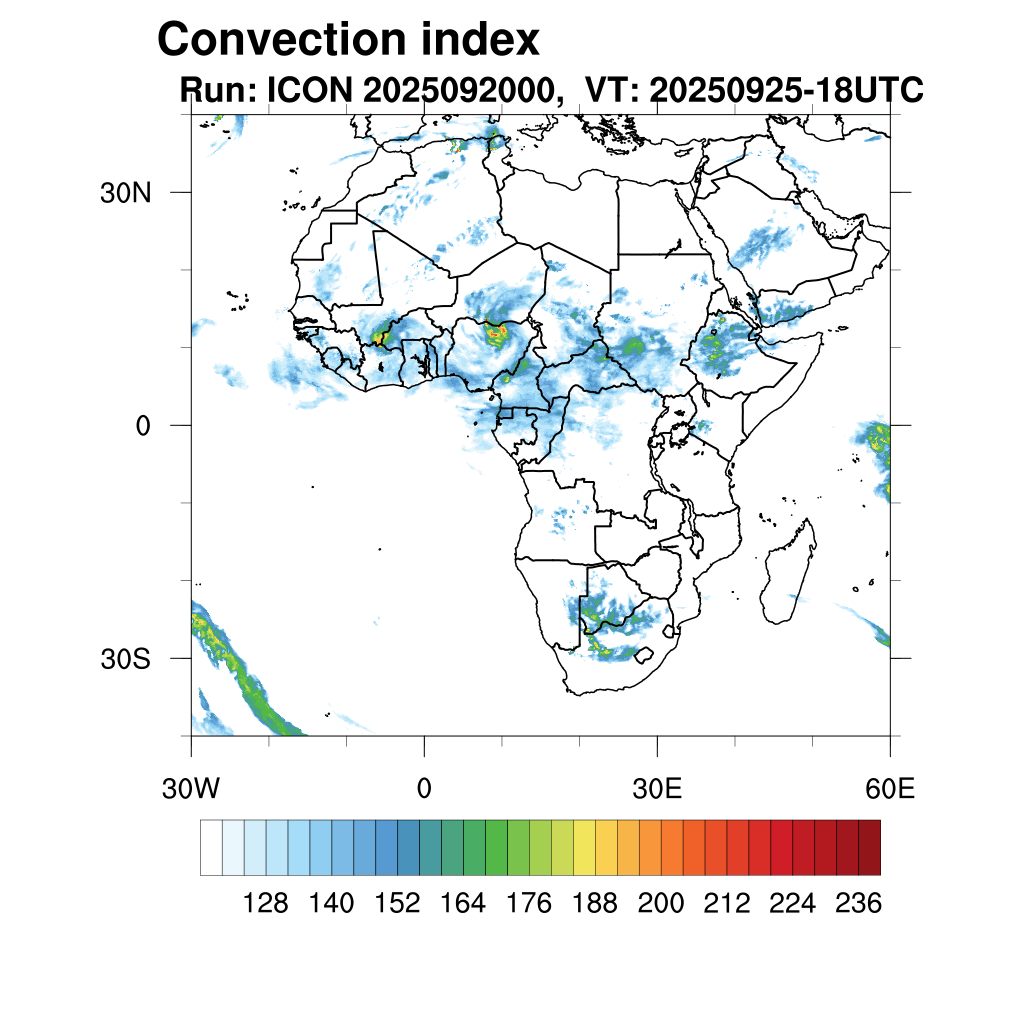 Convection index
Run: ICON 2025092000, VT: 20250925-18UTC

30N

0

30S

30W

0

30E

60E

128 140 152 164 176 188 200 212 224 236